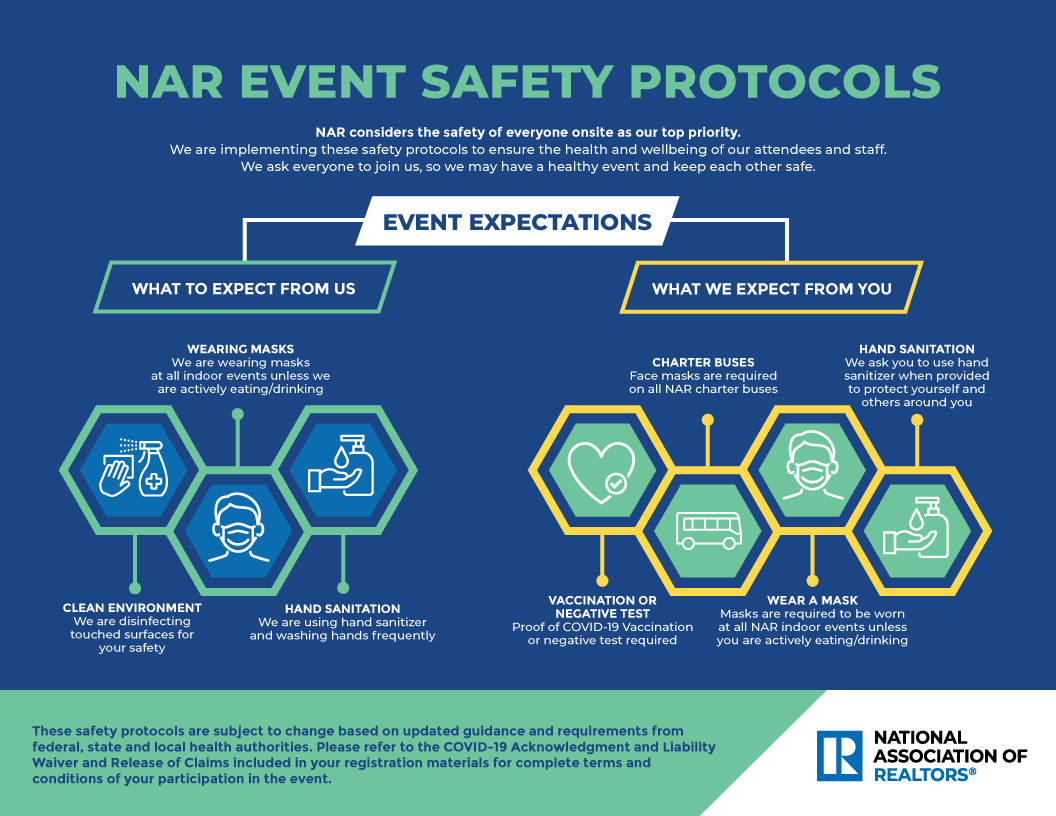 NAR EVENT SAFETY PROTOCOLS

NAR considers the safety of everyone onsite as our top priority.
We are implementing these safety protocols to ensure the health and wellbeing of our attendees and staff. We ask everyone to join us, so we may have a healthy event and keep each other safe.

EVENT EXPECTATIONS

WHAT TO EXPECT FROM US

WEARING MASKS
We are wearing masks at all indoor events unless we are actively eating/drinking

CLEAN ENVIRONMENT
We are disinfecting touched surfaces for your safety

HAND SANITATION
We are using hand sanitizer and washing hands frequently

WHAT WE EXPECT FROM YOU

CHARTER BUSES
Face masks are required on all NAR charter buses

HAND SANITATION
We ask you to use hand sanitizer when provided to protect yourself and others around you

VACCINATION OR NEGATIVE TEST
Proof of COVID-19 Vaccination or negative test required

WEAR A MASK
Masks are required to be worn at all NAR indoor events unless you are actively eating/drinking

These safety protocols are subject to change based on updated guidance and requirements from federal, state and local health authorities. Please refer to the COVID-19 Acknowledgment and Liability Waiver and Release of Claims included in your registration materials for complete terms and conditions of your participation in the event.

R
NATIONAL ASSOCIATION OF REALTORS®